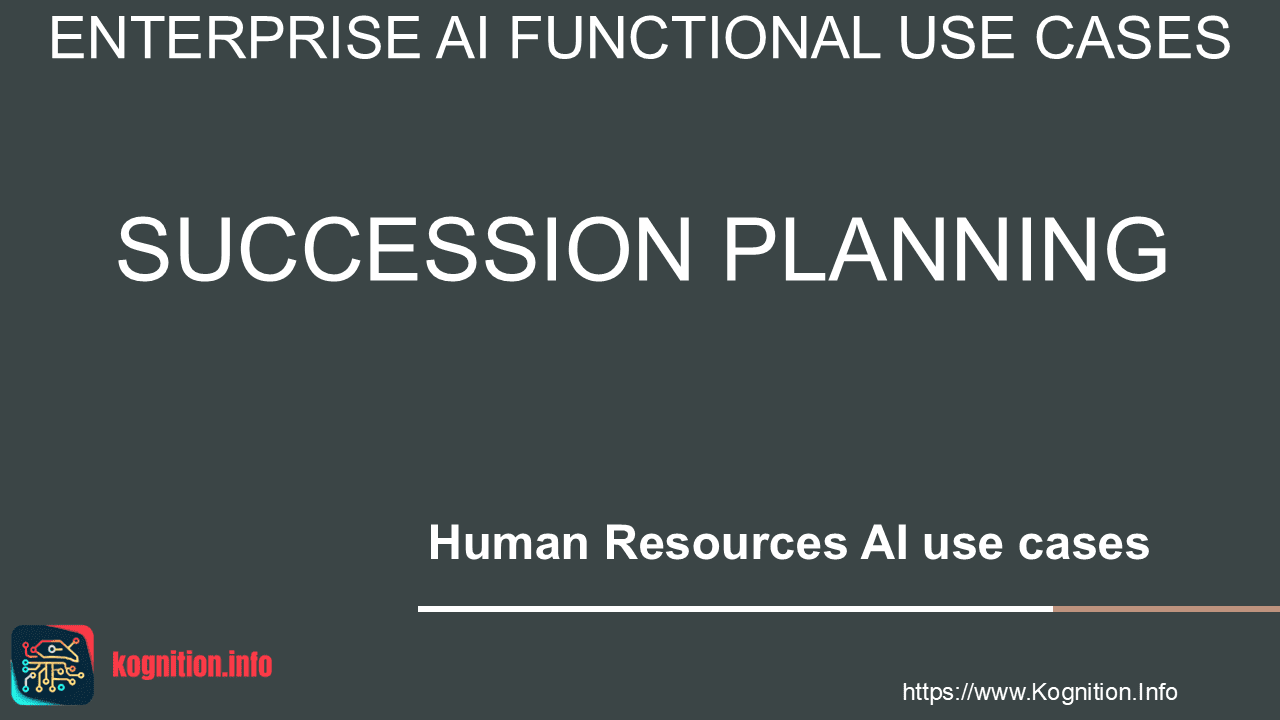 ENTERPRISE AI FUNCTIONAL USE CASES

SUCCESSION PLANNING

Human Resources AI use cases

kognition.info

https://www.Kognition.Info